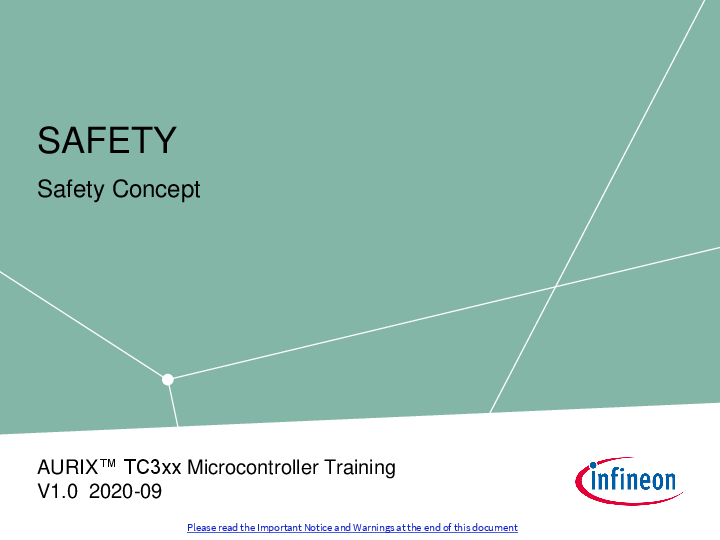 SAFETY

Safety Concept

AURIX™ TC3xx Microcontroller Training
V1.0 2020-09

infineon

Please read the Important Notice and Warnings at the end of this document